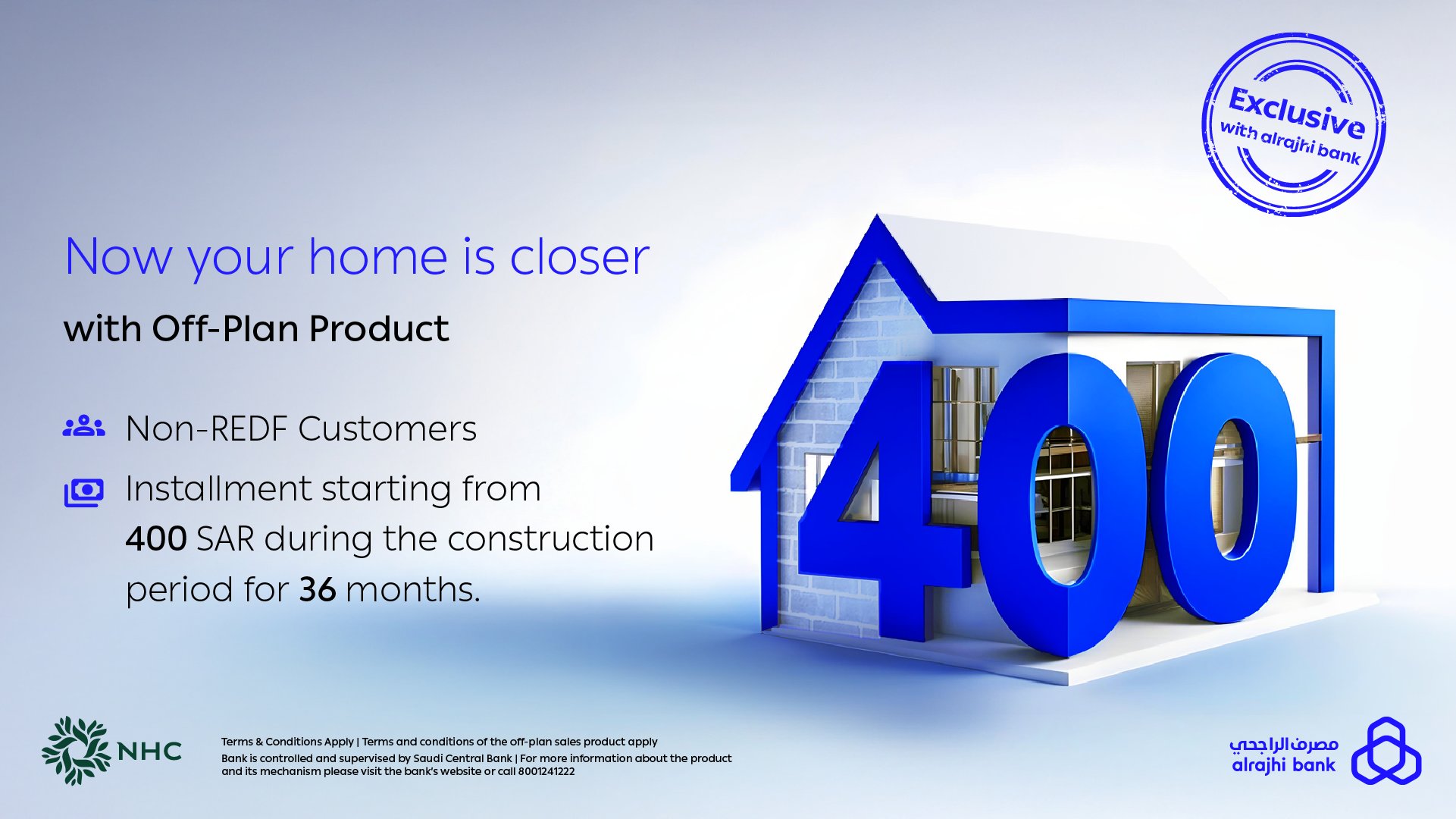 Exclusive
with alrajhi bank

Now your home is closer

with Off-Plan Product

Non-REDF Customers

Installment starting from 400 SAR during the construction period for 36 months.

400

NHC

Terms & Conditions Apply | Terms and conditions of the off-plan sales product apply
Bank is controlled and supervised by Saudi Central Bank | For more information about the product and its mechanism please visit the bank's website or call 8001241222

مصرف الراجحي
alrajhi bank